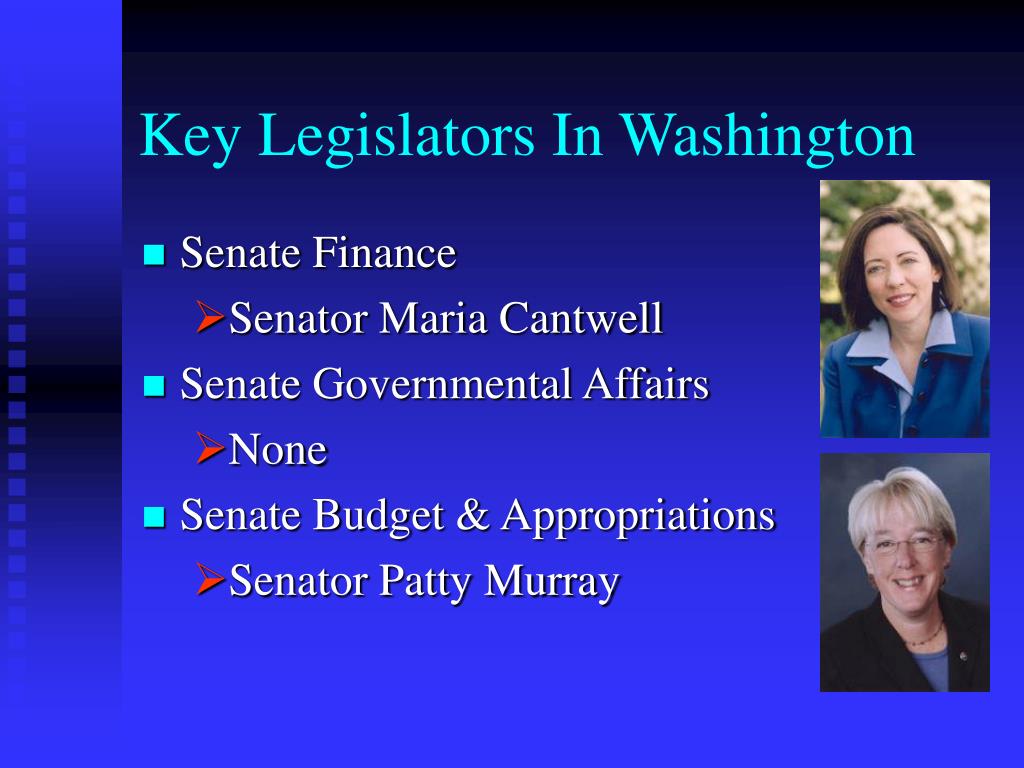 Key Legislators In Washington

Senate Finance

Senator Maria Cantwell

Senate Governmental Affairs

None

Senate Budget & Appropriations

Senator Patty Murray